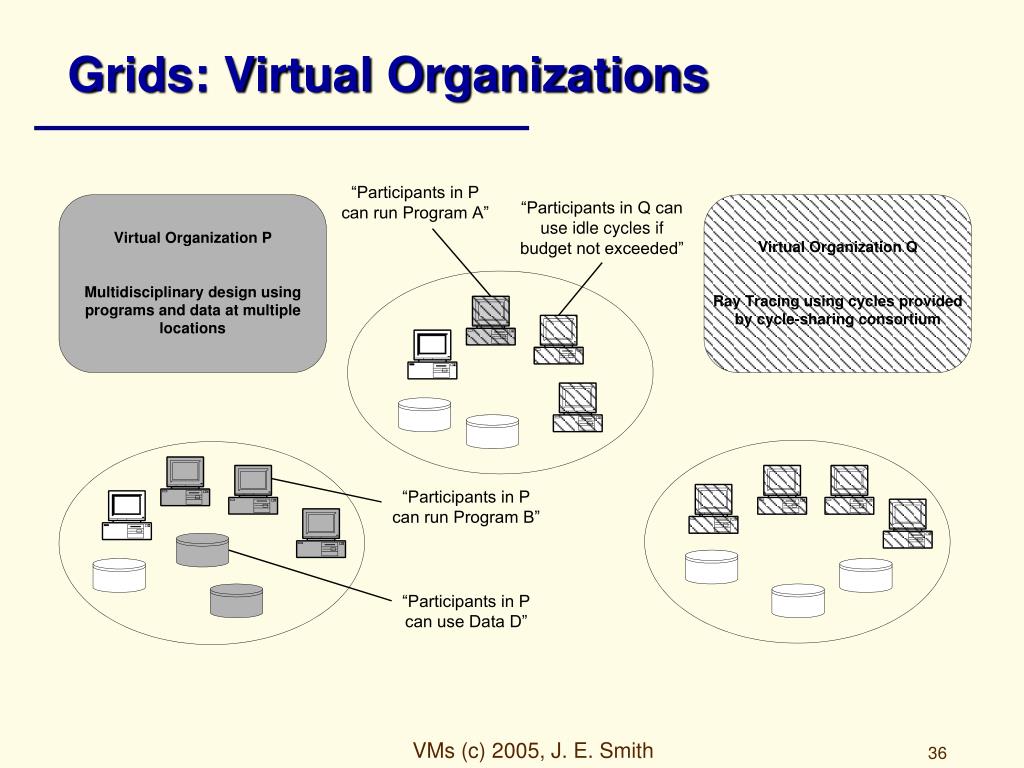 Grids: Virtual Organizations

Virtual Organization P

Multidisciplinary design using programs and data at multiple locations

“Participants in P can run Program A”

“Participants in Q can use idle cycles if budget not exceeded”

Virtual Organization Q

Ray Tracing using cycles provided by cycle-sharing consortium

“Participants in P can run Program B”

“Participants in P can use Data D”

VMs (c) 2005, J. E. Smith

36